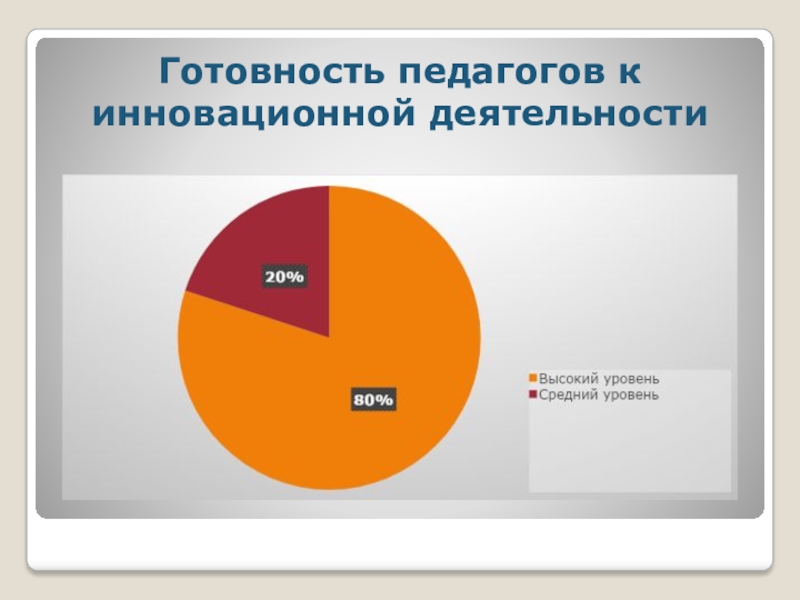 Готовность педагогов к инновационной деятельности

20%

80%

Высокий уровень
Средний уровень